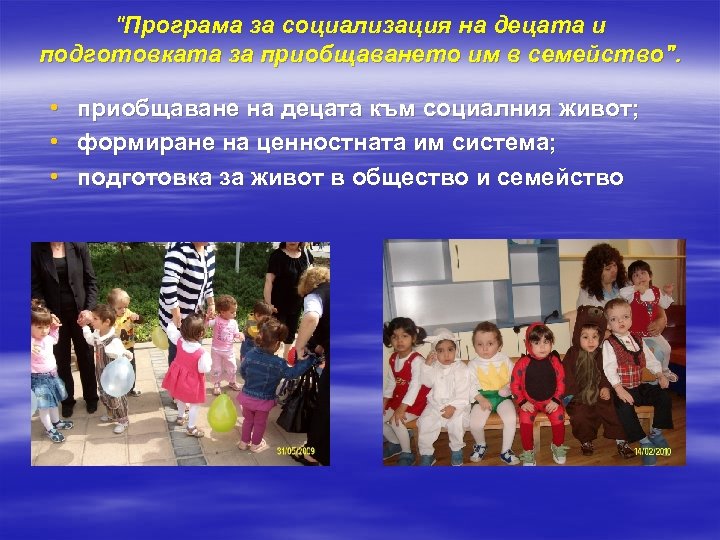 "Програма за социализация на децата и подготовката за приобщаването им в семейство".

• приобщаване на децата към социалния живот;
• формиране на ценностната им система;
• подготовка за живот в общество и семейство

31/05/2009

14/02/2010